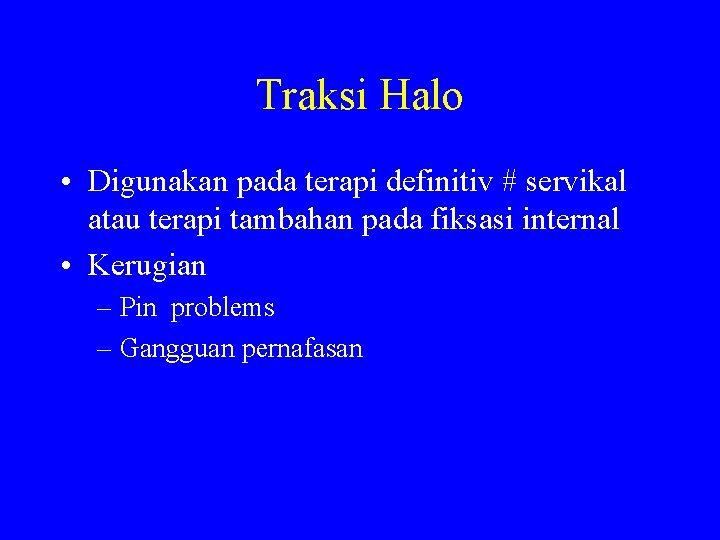 Traksi Halo

• Digunakan pada terapi definitiv # servikal atau terapi tambahan pada fiksasi internal

• Kerugian

– Pin problems

– Gangguan pernafasan